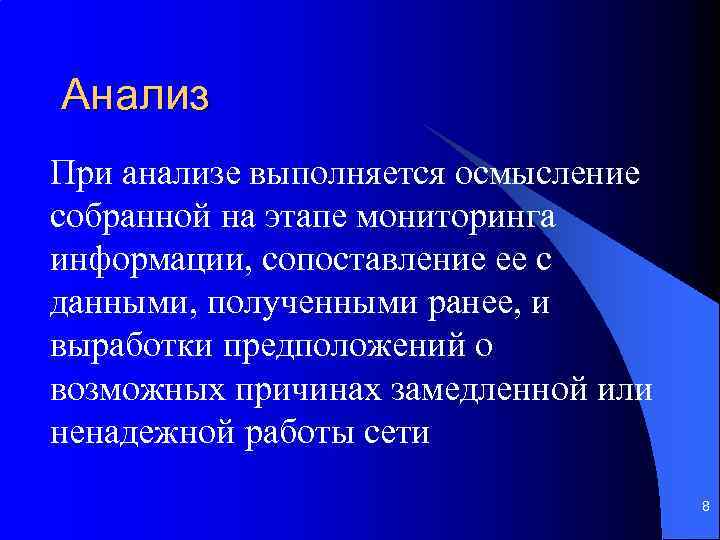 Анализ

При анализе выполняется осмысление собранной на этапе мониторинга информации, сопоставление ее с данными, полученными ранее, и выработки предположений о возможных причинах замедленной или ненадежной работы сети

8